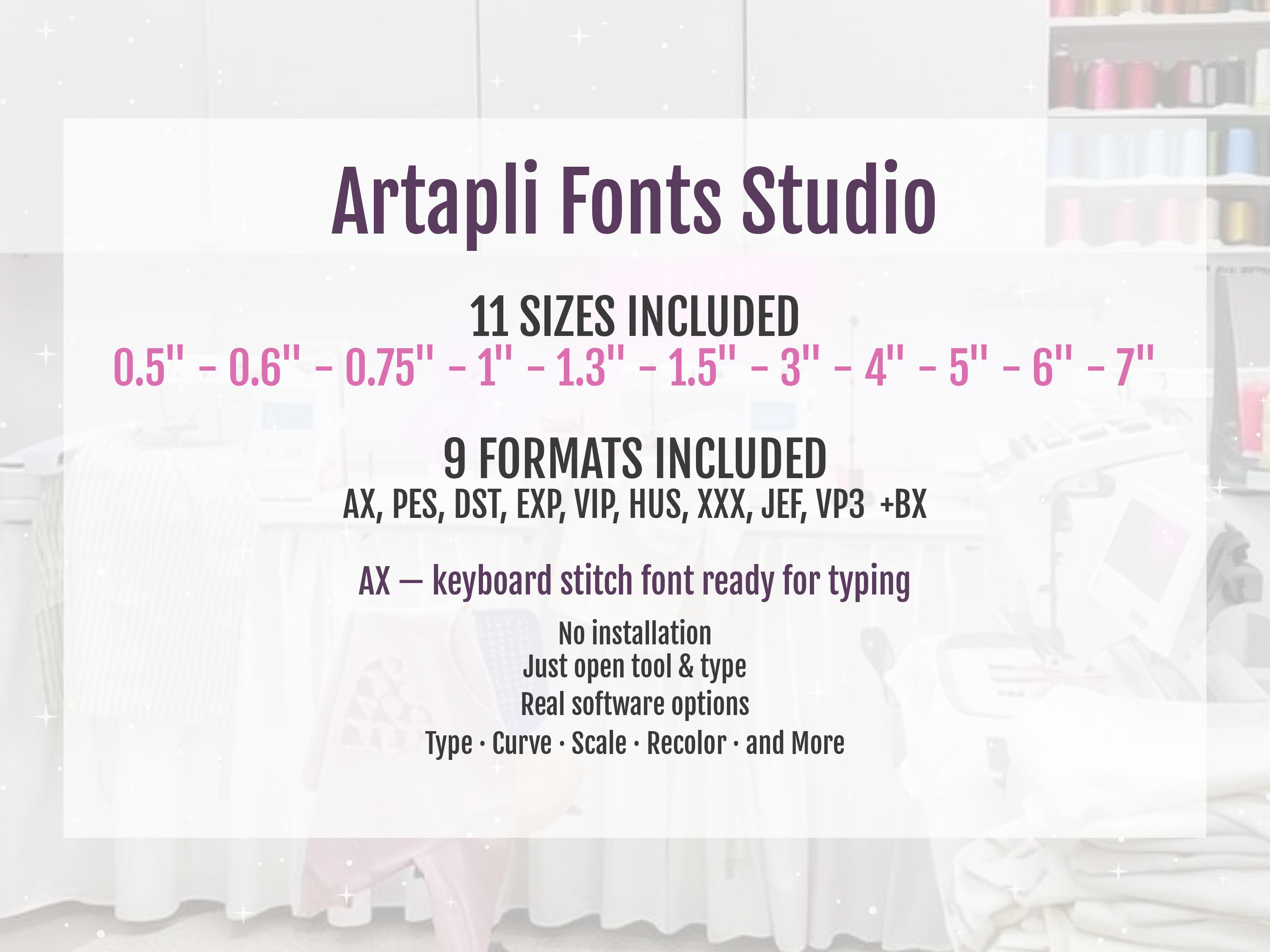 Artapli Fonts Studio

11 SIZES INCLUDED
0.5" - 0.6" - 0.75" - 1" - 1.3" - 1.5" - 3" - 4" - 5" - 6" - 7"

9 FORMATS INCLUDED
AX, PES, DST, EXP, VIP, HUS, XXX, JEF, VP3 +BX

AX — keyboard stitch font ready for typing

No installation
Just open tool & type
Real software options
Type · Curve · Scale · Recolor · and More